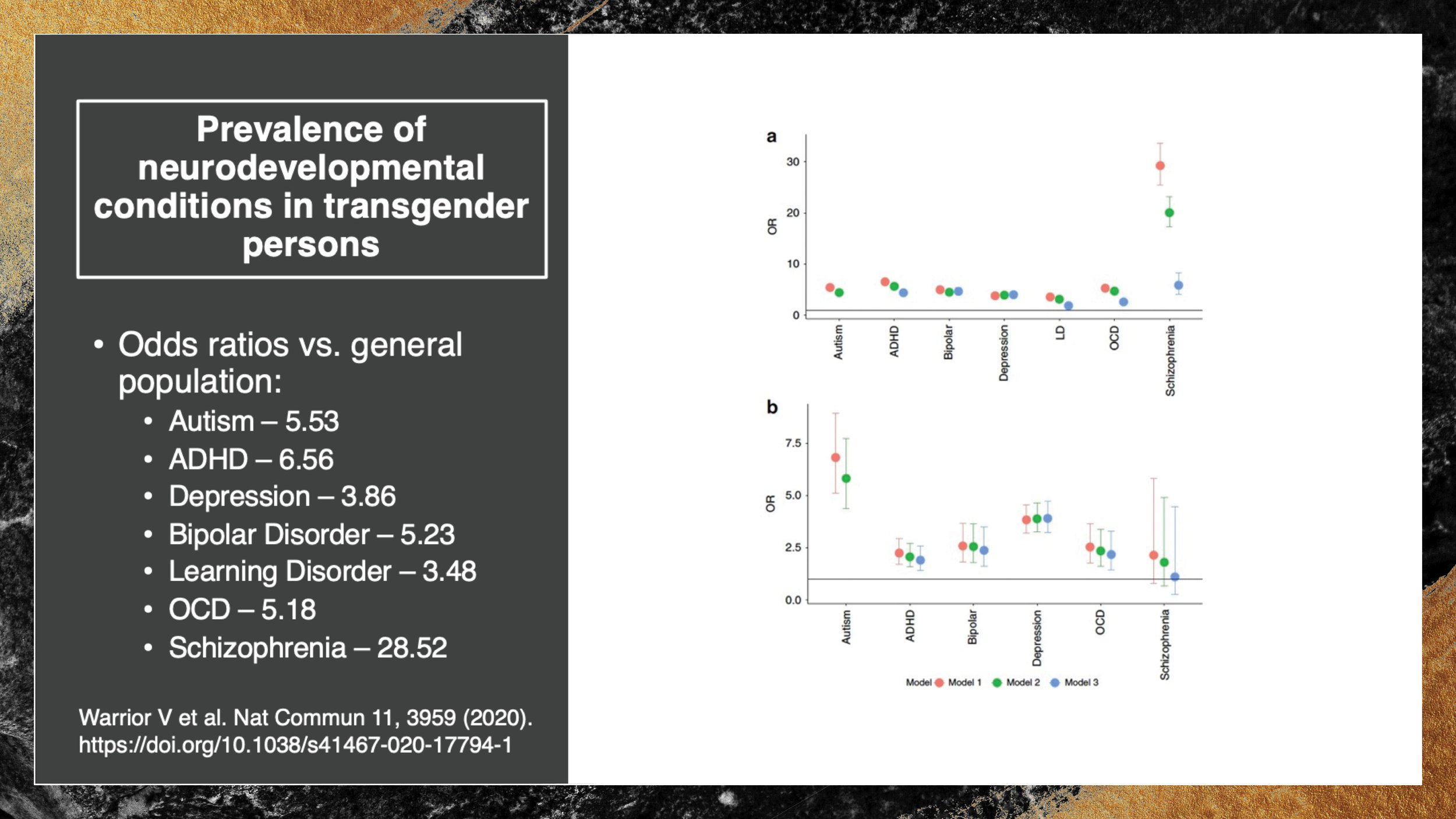 Prevalence of neurodevelopmental conditions in transgender persons

• Odds ratios vs. general population:
  • Autism – 5.53
  • ADHD – 6.56
  • Depression – 3.86
  • Bipolar Disorder – 5.23
  • Learning Disorder – 3.48
  • OCD – 5.18
  • Schizophrenia – 28.52

Warrior V et al. Nat Commun 11, 3959 (2020). https://doi.org/10.1038/s41467-020-17794-1

a
OR
30
20
10
0
Autism
ADHD
Bipolar
Depression
LD
OCD
Schizophrenia

b
OR
7.5
5.0
2.5
0.0
Autism
ADHD
Bipolar
Depression
OCD
Schizophrenia

Model Model 1 Model 2 Model 3